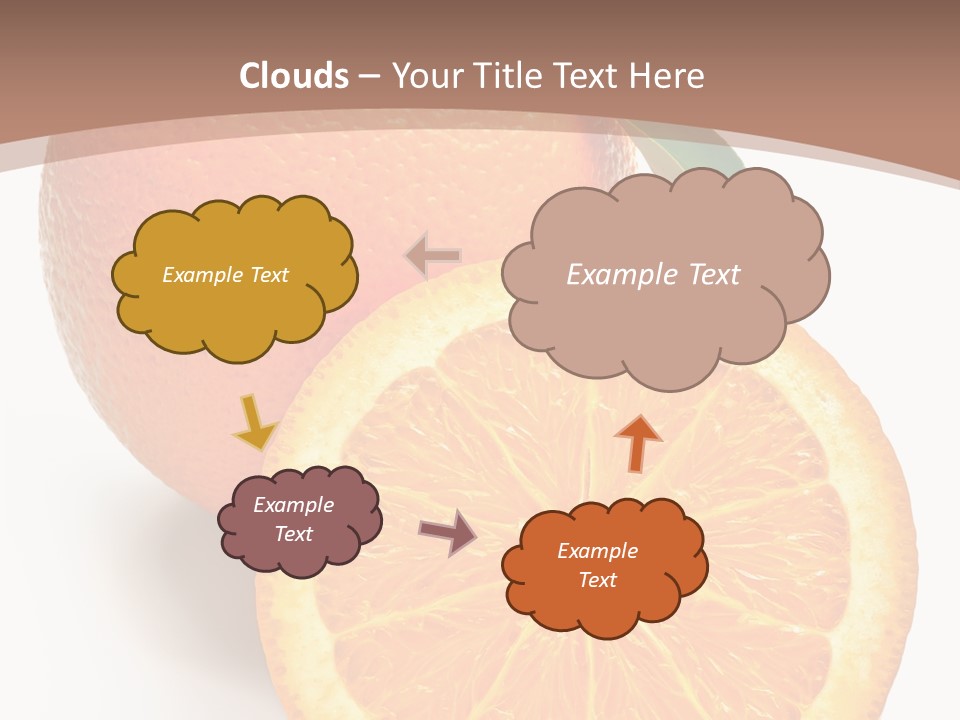 Clouds – Your Title Text Here

Example Text

Example Text

Example Text

Example Text